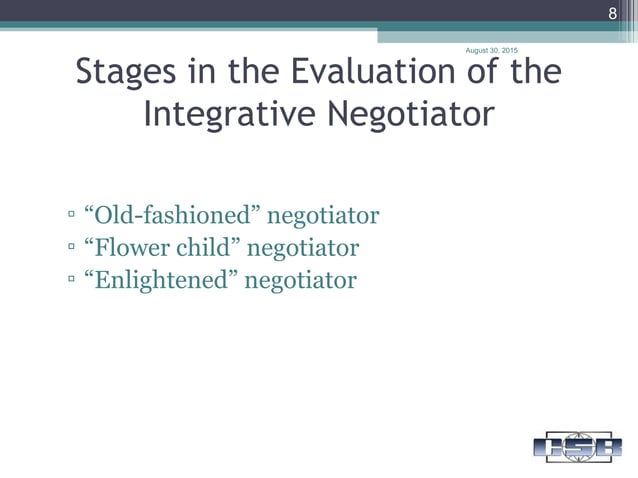 8

August 30, 2015

Stages in the Evaluation of the Integrative Negotiator

▫ “Old-fashioned” negotiator
▫ “Flower child” negotiator
▫ “Enlightened” negotiator

CSB